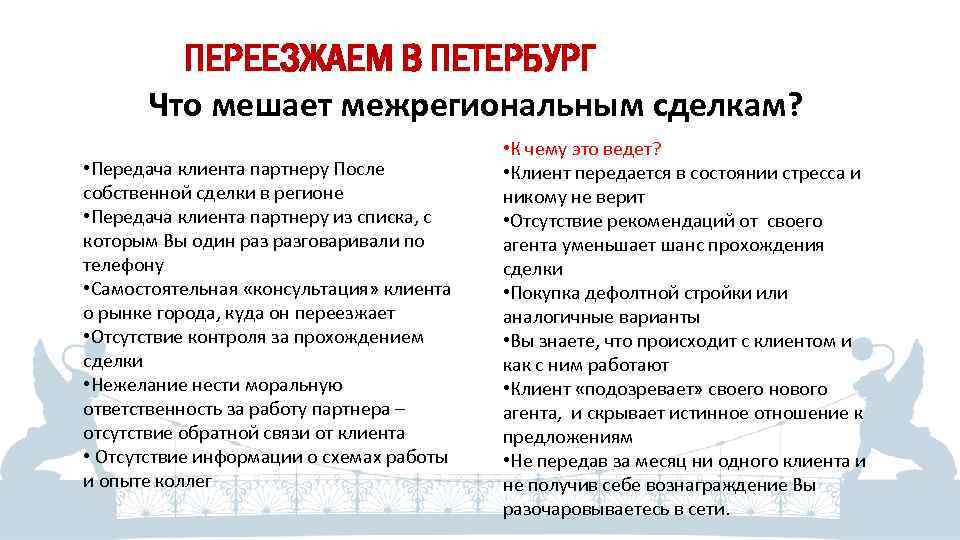 ПЕРЕЕЗЖАЕМ В ПЕТЕРБУРГ

Что мешает межрегиональным сделкам?

•Передача клиента партнеру После собственной сделки в регионе
•Передача клиента партнеру из списка, с которым Вы один раз разговаривали по телефону
•Самостоятельная «консультация» клиента о рынке города, куда он переезжает
•Отсутствие контроля за прохождением сделки
•Нежелание нести моральную ответственность за работу партнера – отсутствие обратной связи от клиента
• Отсутствие информации о схемах работы и опыте коллег

•К чему это ведет?
•Клиент передается в состоянии стресса и никому не верит
•Отсутствие рекомендаций от своего агента уменьшает шанс прохождения сделки
•Покупка дефолтной стройки или аналогичные варианты
•Вы знаете, что происходит с клиентом и как с ним работают
•Клиент «подозревает» своего нового агента, и скрывает истинное отношение к предложениям
•Не передав за месяц ни одного клиента и не получив себе вознаграждение Вы разочаровываетесь в сети.